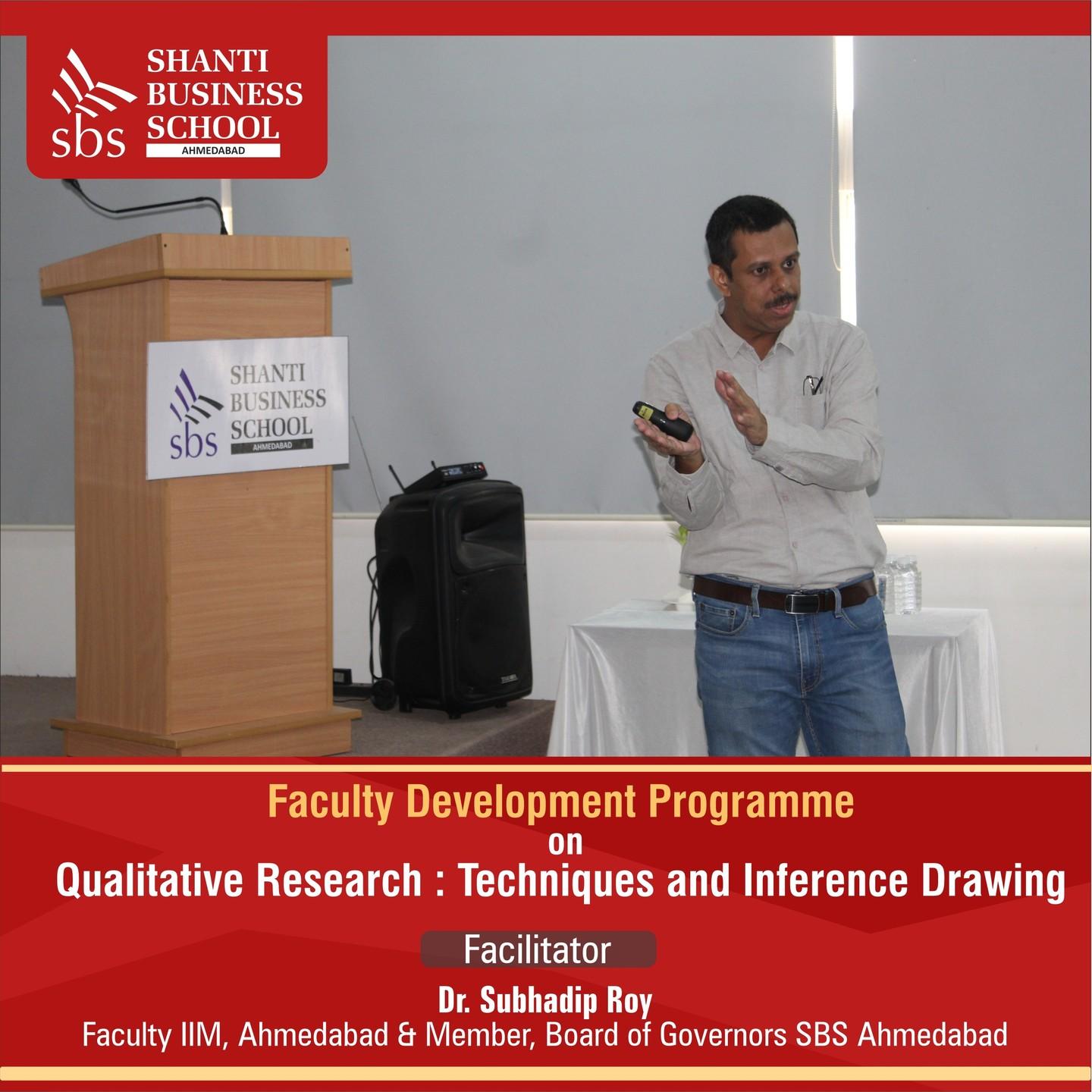 sbs SHANTI BUSINESS SCHOOL AHMEDABAD

sbs SHANTI BUSINESS SCHOOL AHMEDABAD

Faculty Development Programme
on
Qualitative Research : Techniques and Inference Drawing

Facilitator

Dr. Subhadip Roy
Faculty IIM, Ahmedabad & Member, Board of Governors SBS Ahmedabad